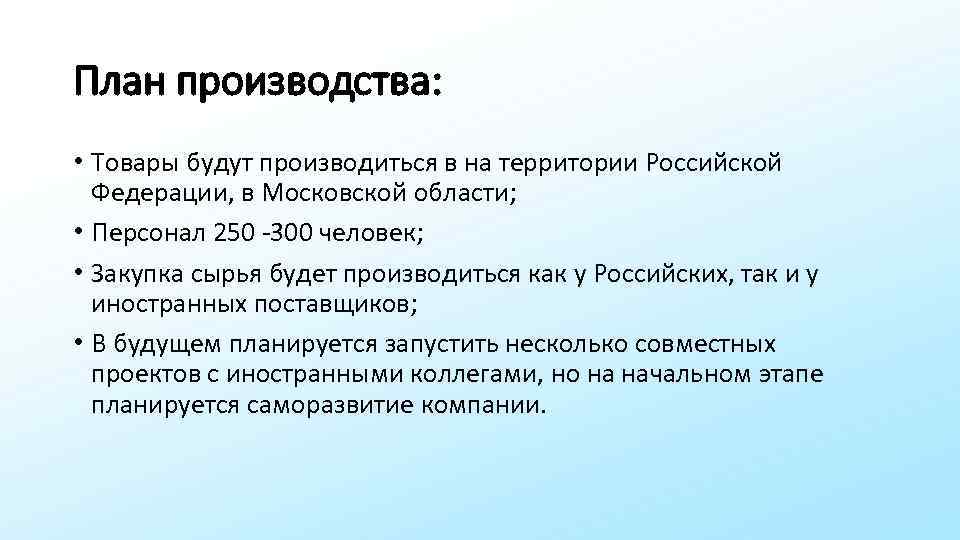 План производства:

• Товары будут производиться в на территории Российской Федерации, в Московской области;

• Персонал 250 -300 человек;

• Закупка сырья будет производиться как у Российских, так и у иностранных поставщиков;

• В будущем планируется запустить несколько совместных проектов с иностранными коллегами, но на начальном этапе планируется саморазвитие компании.